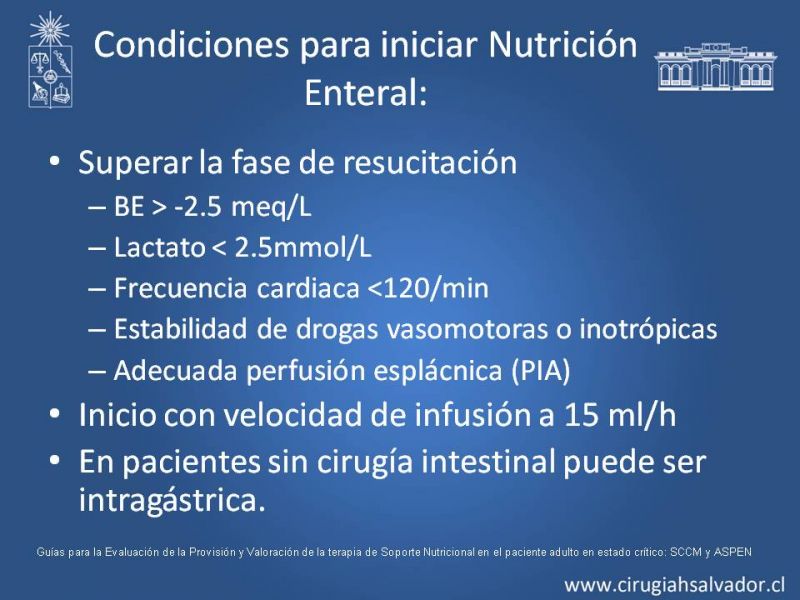 Condiciones para iniciar Nutrición Enteral:

• Superar la fase de resucitación
– BE > -2.5 meq/L
– Lactato < 2.5mmol/L
– Frecuencia cardiaca <120/min
– Estabilidad de drogas vasomotoras o inotrópicas
– Adecuada perfusión esplácnica (PIA)
• Inicio con velocidad de infusión a 15 ml/h
• En pacientes sin cirugía intestinal puede ser intragástrica.

Guías para la Evaluación de la Provisión y Valoración de la terapia de Soporte Nutricional en el paciente adulto en estado crítico: SCCM y ASPEN

www.cirugiahsalvador.cl